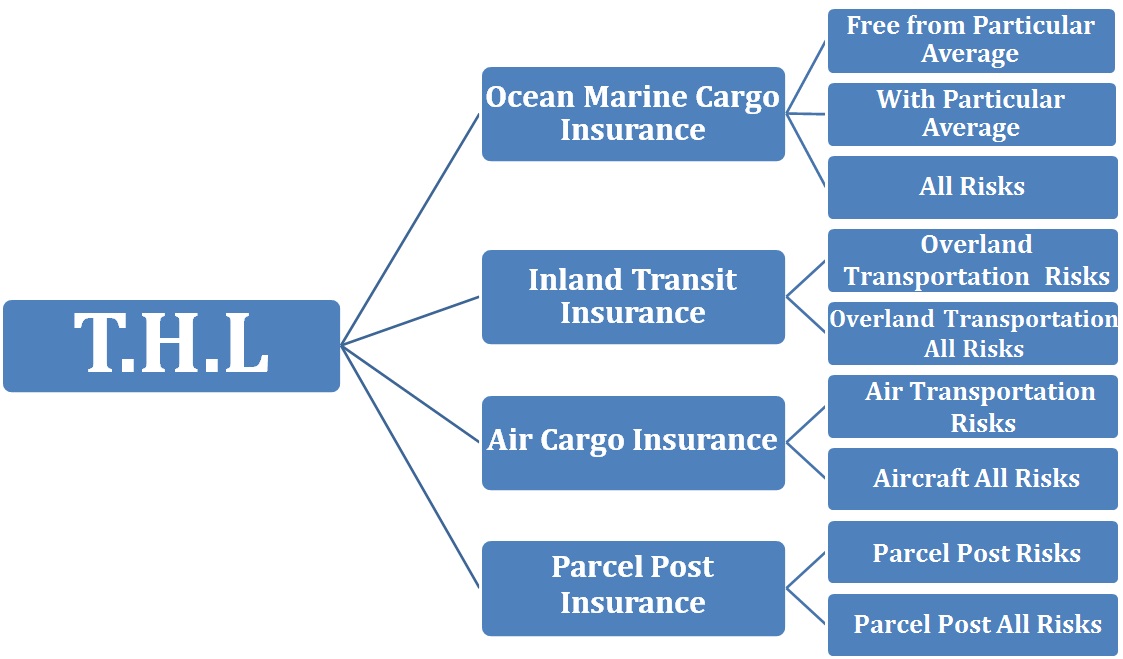 T.H.L

Ocean Marine Cargo Insurance

Free from Particular Average

With Particular Average

All Risks

Inland Transit Insurance

Overland Transportation Risks

Overland Transportation All Risks

Air Cargo Insurance

Air Transportation Risks

Aircraft All Risks

Parcel Post Insurance

Parcel Post Risks

Parcel Post All Risks